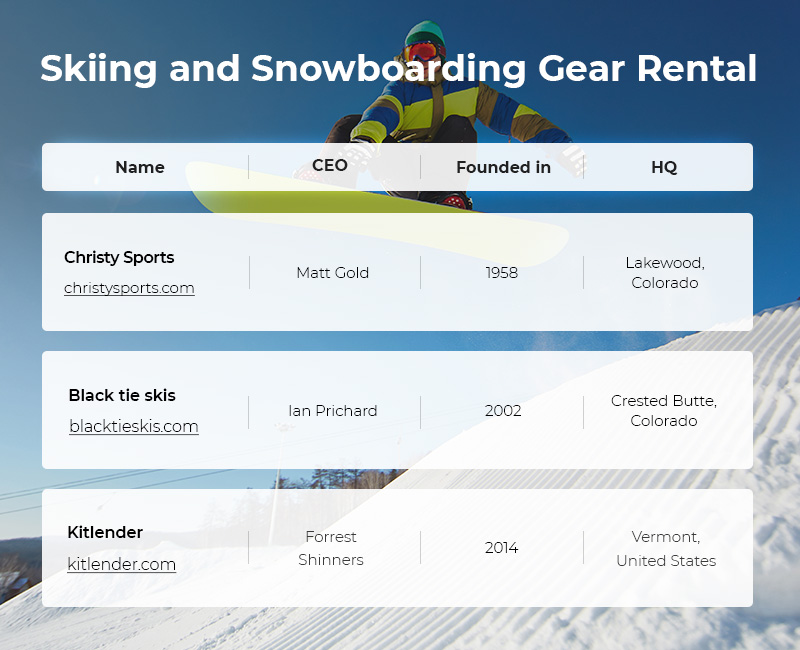 Skiing and Snowboarding Gear Rental

| Name | CEO | Founded in | HQ |
|---|---|---|---|
| Christy Sports christysports.com | Matt Gold | 1958 | Lakewood, Colorado |
| Black tie skis blacktieskis.com | Ian Prichard | 2002 | Crested Butte, Colorado |
| Kitlender kitlender.com | Forrest Shinners | 2014 | Vermont, United States |